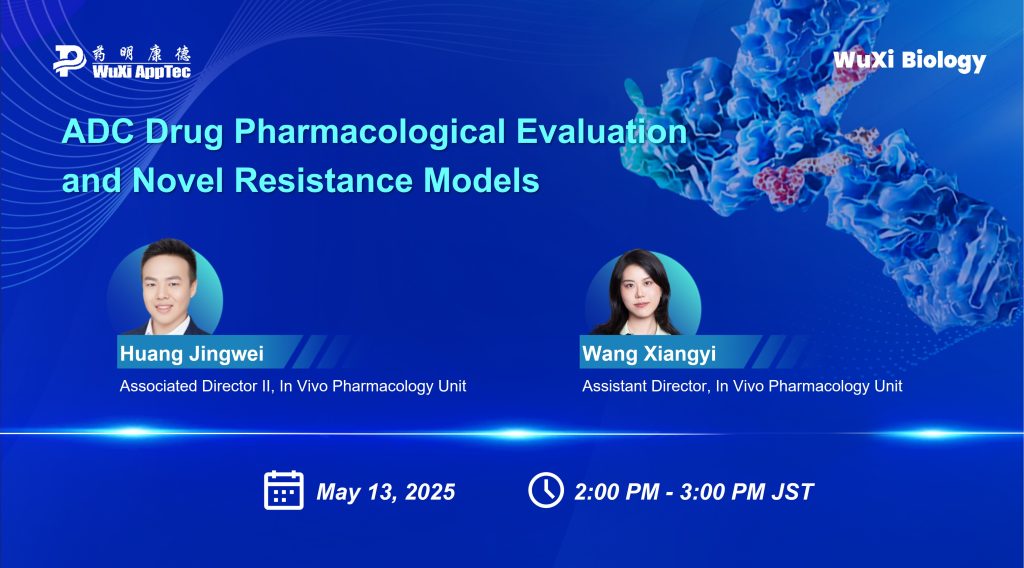 药明康德
WuXi AppTec

WuXi Biology

ADC Drug Pharmacological Evaluation and Novel Resistance Models

Huang Jingwei
Associated Director II, In Vivo Pharmacology Unit

Wang Xiangyi
Assistant Director, In Vivo Pharmacology Unit

May 13, 2025

2:00 PM - 3:00 PM JST